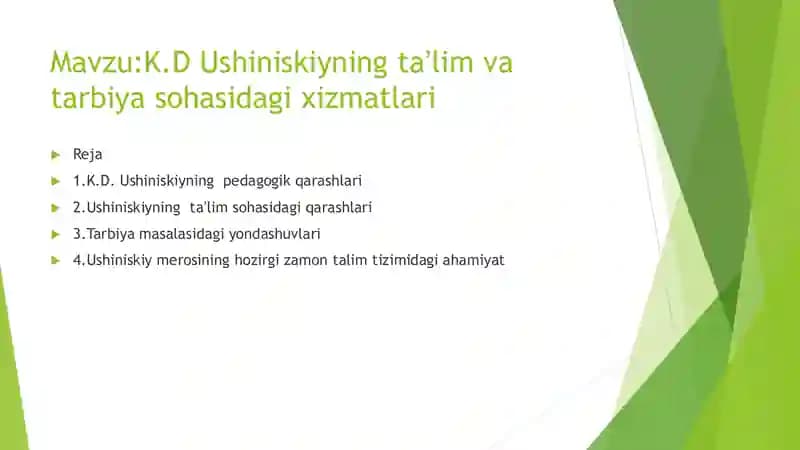 Mavzu:K.D Ushiniskiyning ta’lim va tarbiya sohasidagi xizmatlari

Reja

1.K.D. Ushiniskiyning pedagogik qarashlari

2.Ushiniskiyning ta’lim sohasidagi qarashlari

3.Tarbiya masalasidagi yondashuvlari

4.Ushiniskiy merosining hozirgi zamon talim tizimidagi ahamiyat